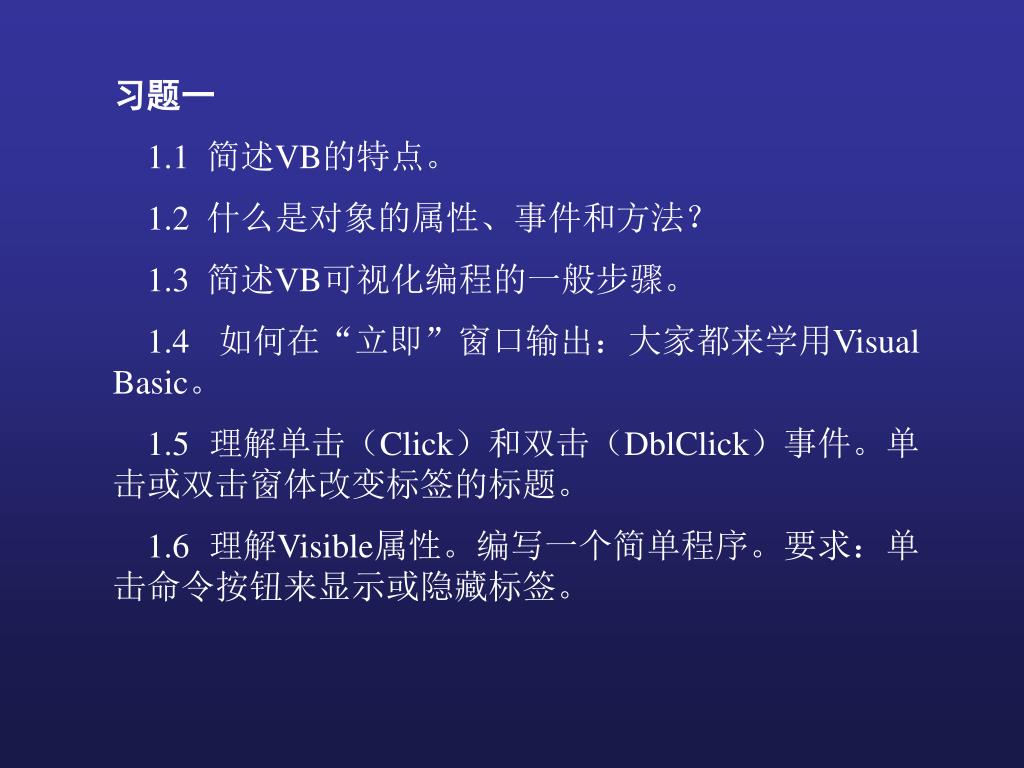 习题一

1.1 简述VB的特点。

1.2 什么是对象的属性、事件和方法？

1.3 简述VB可视化编程的一般步骤。

1.4 如何在“立即”窗口输出：大家都来学用Visual Basic。

1.5 理解单击（Click）和双击（DblClick）事件。单击或双击窗体改变标签的标题。

1.6 理解Visible属性。编写一个简单程序。要求：单击命令按钮来显示或隐藏标签。